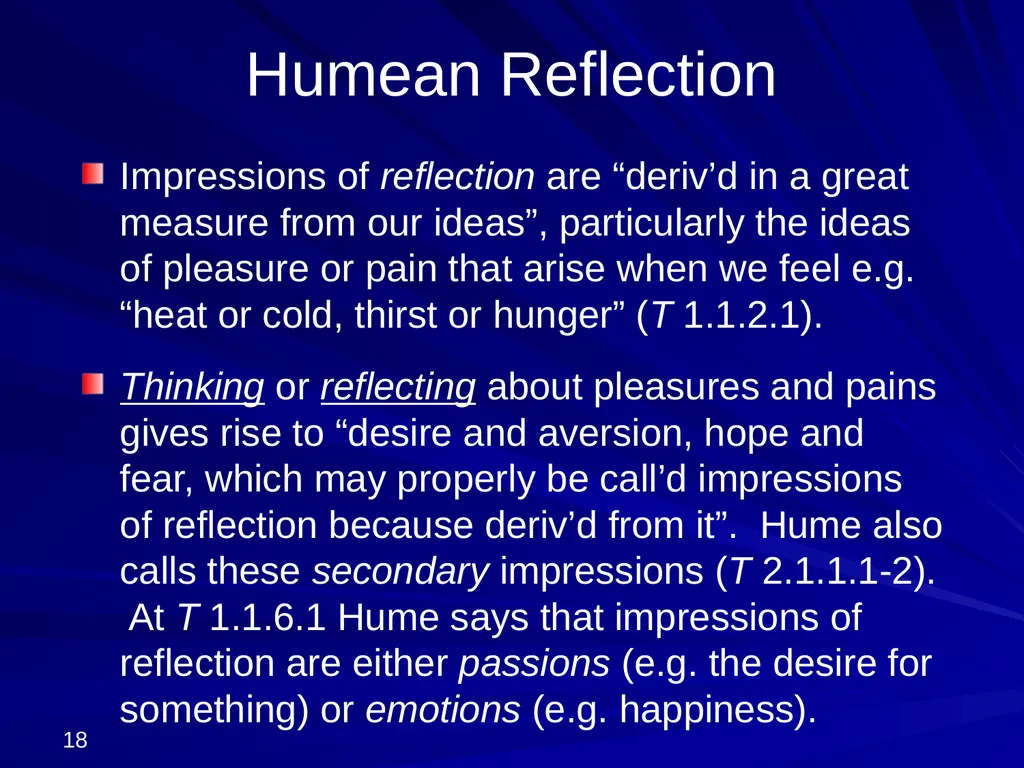 Humean Reflection

Impressions of reflection are “deriv’d in a great measure from our ideas”, particularly the ideas of pleasure or pain that arise when we feel e.g. “heat or cold, thirst or hunger” (T 1.1.2.1).

Thinking or reflecting about pleasures and pains gives rise to “desire and aversion, hope and fear, which may properly be call’d impressions of reflection because deriv’d from it”. Hume also calls these secondary impressions (T 2.1.1.1-2). At T 1.1.6.1 Hume says that impressions of reflection are either passions (e.g. the desire for something) or emotions (e.g. happiness).

18